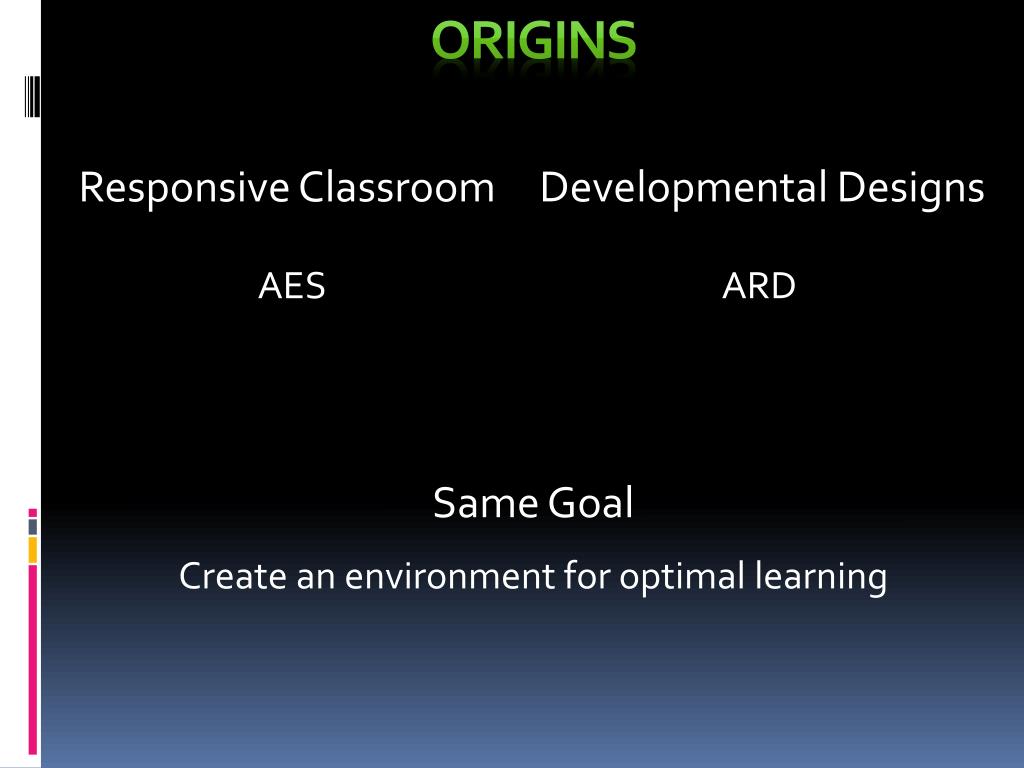 ORIGINS

Responsive Classroom

AES

Developmental Designs

ARD

Same Goal

Create an environment for optimal learning